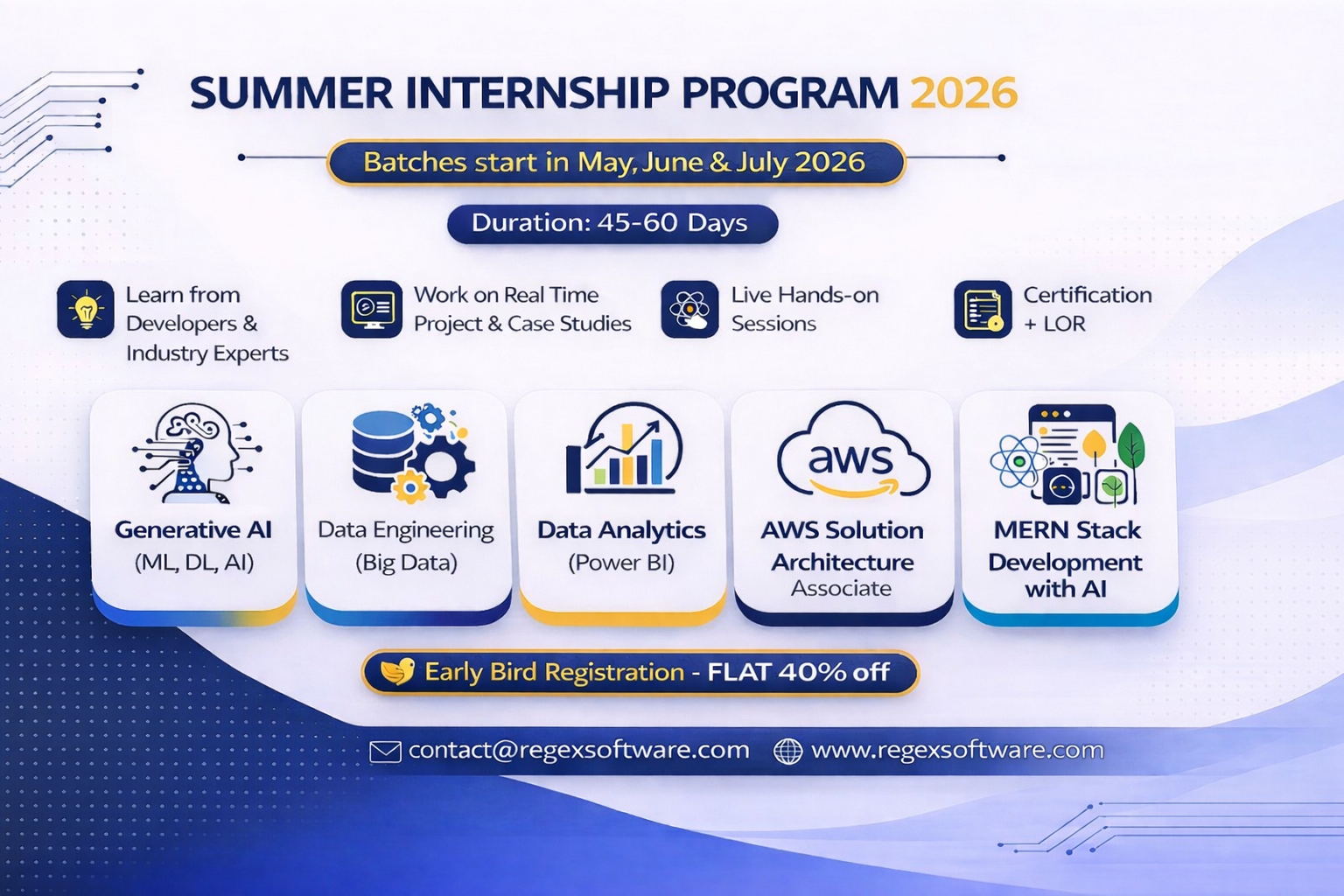 SUMMER INTERNSHIP PROGRAM 2026

Batches start in May, June & July 2026

Duration: 45-60 Days

Learn from Developers & Industry Experts

Work on Real Time Project & Case Studies

Live Hands-on Sessions

Certification + LOR

Generative AI (ML, DL, AI)

Data Engineering (Big Data)

Data Analytics (Power BI)

aws

AWS Solution Architecture Associate

MERN Stack Development with AI

Early Bird Registration - FLAT 40% off

contact@regexsoftware.com

www.regexsoftware.com